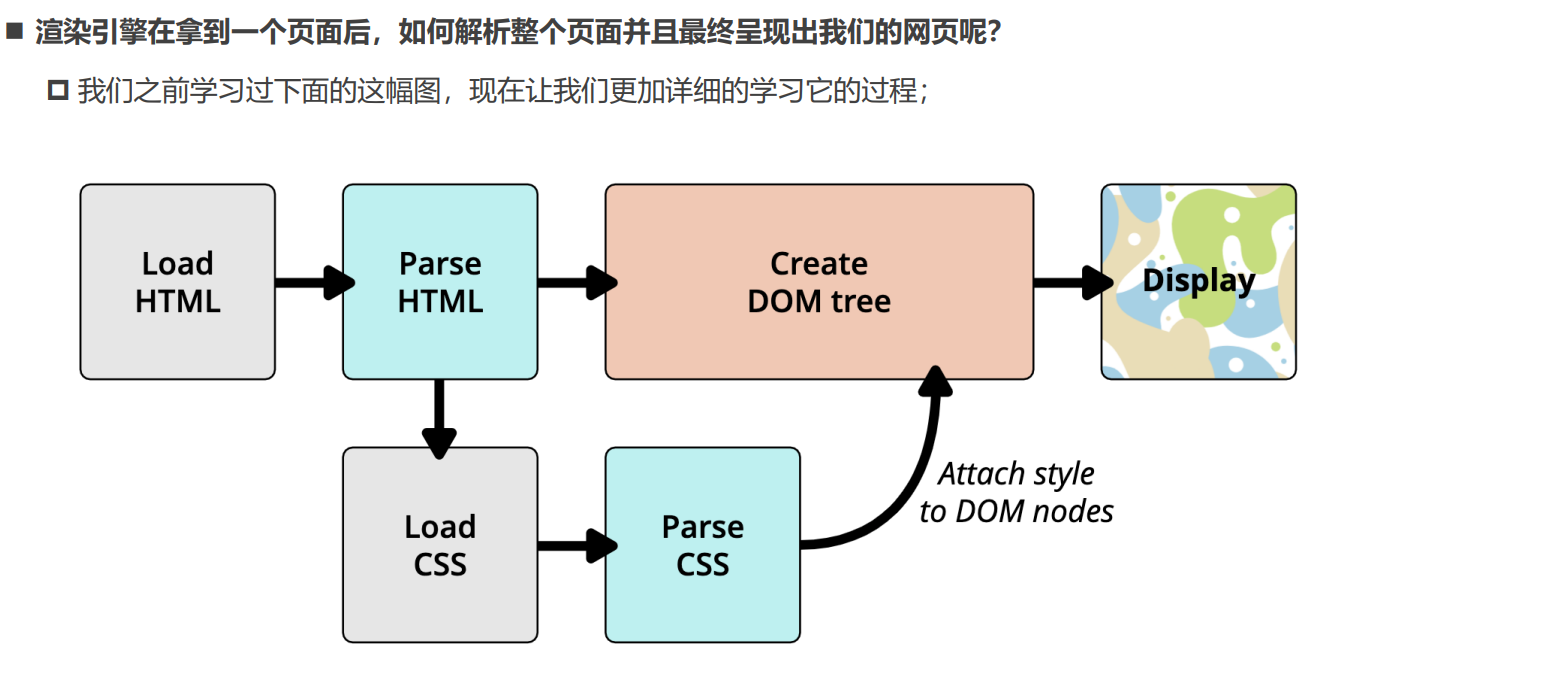 ■ 渲染引擎在拿到一个页面后，如何解析整个页面并且最终呈现出我们的网页呢？

□ 我们之前学习过下面的这幅图，现在让我们更加详细的学习它的过程；

Load HTML

Parse HTML

Create DOM tree

Display

Load CSS

Parse CSS

Attach style to DOM nodes